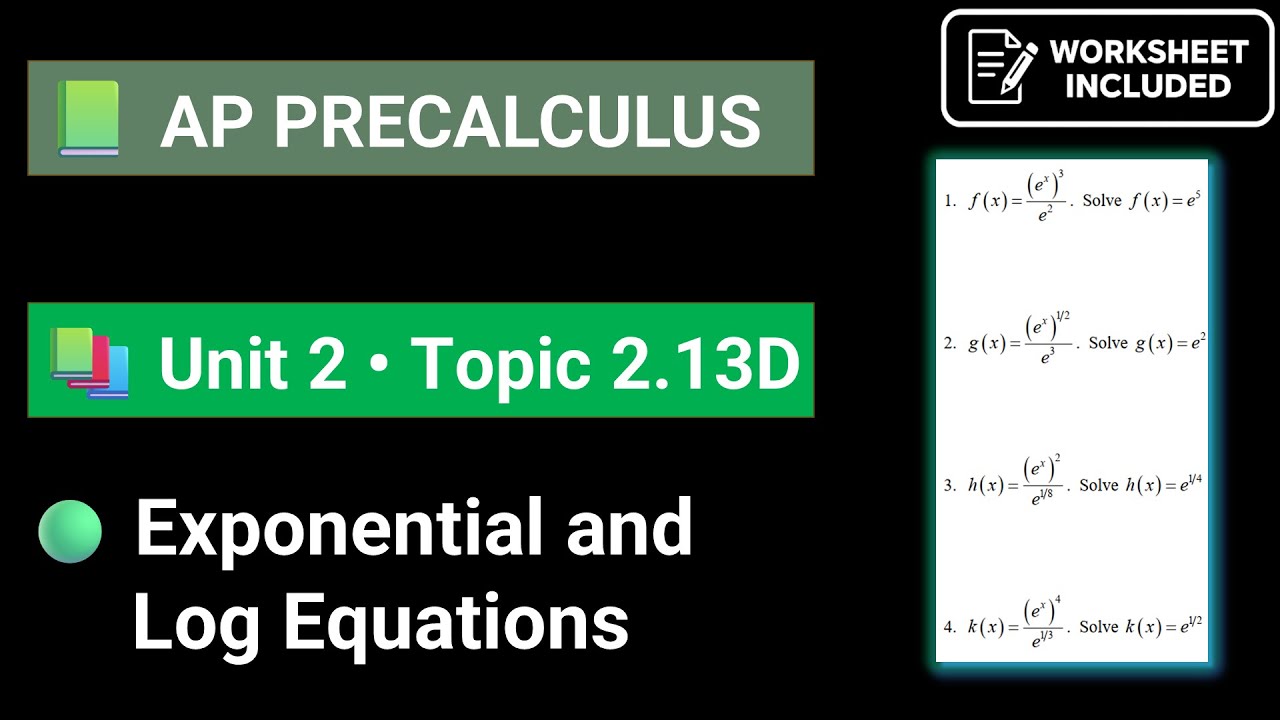 AP PRECALCULUS

Unit 2 • Topic 2.13D

Exponential and Log Equations

WORKSHEET INCLUDED

1. $f(x)=\frac{(e^x)^3}{e^2}$. Solve $f(x)=e^5$

2. $g(x)=\frac{(e^x)^{1/2}}{e^3}$. Solve $g(x)=e^2$

3. $h(x)=\frac{(e^x)^2}{e^{1/8}}$. Solve $h(x)=e^{1/4}$

4. $k(x)=\frac{(e^x)^4}{e^{1/3}}$. Solve $k(x)=e^{1/2}$